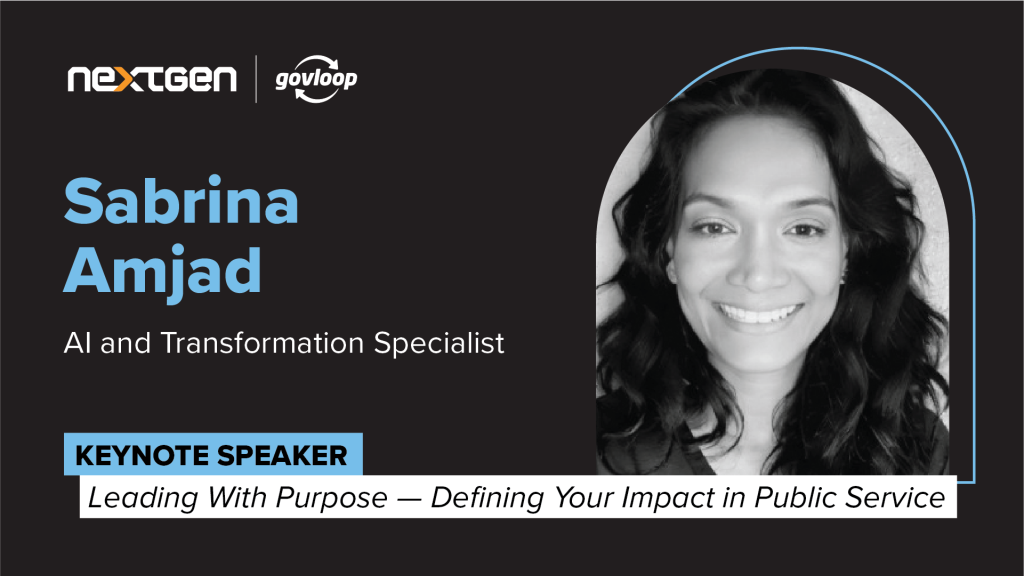 nextgen | govloop

Sabrina Amjad

AI and Transformation Specialist

KEYNOTE SPEAKER

Leading With Purpose — Defining Your Impact in Public Service